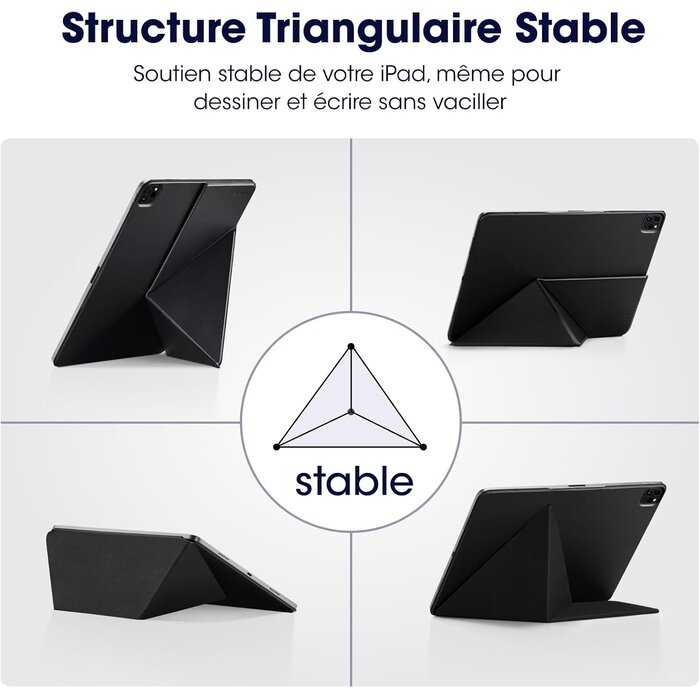 Structure Triangulaire Stable

Soutien stable de votre iPad, même pour dessiner et écrire sans vaciller

stable